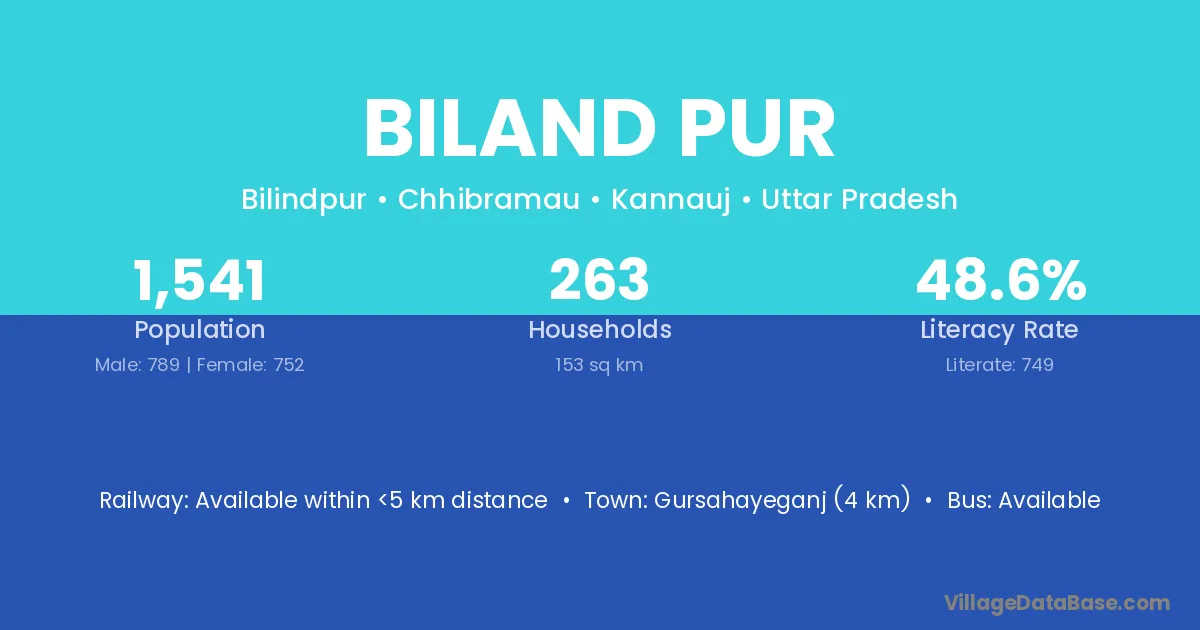 BILAND PUR

Bilindpur • Chhibramau • Kannauj • Uttar Pradesh

1,541
Population
Male: 789 | Female: 752

263
Households
153 sq km

48.6%
Literacy Rate
Literate: 749

Railway: Available within <5 km distance • Town: Gursahayeganj (4 km) • Bus: Available

VillageDataBase.com